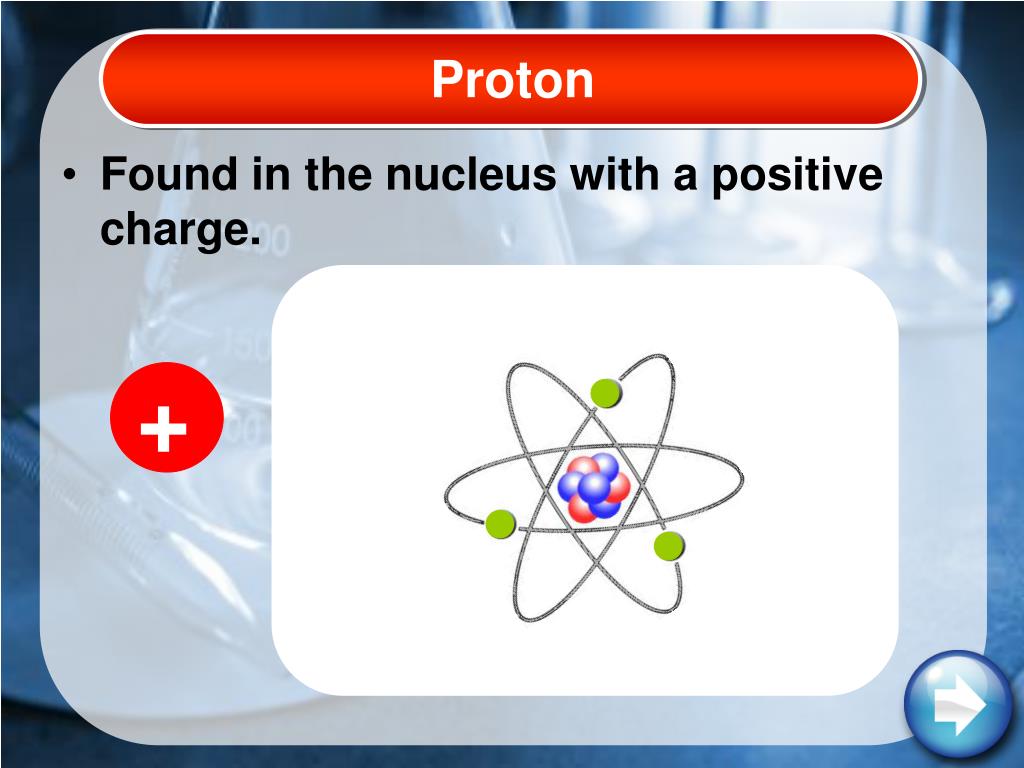 Proton

• Found in the nucleus with a positive charge.

+